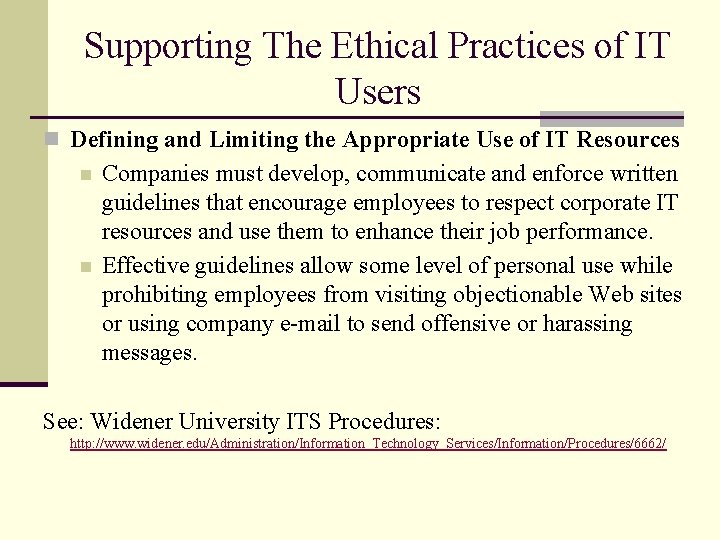 Supporting The Ethical Practices of IT Users

Defining and Limiting the Appropriate Use of IT Resources

Companies must develop, communicate and enforce written guidelines that encourage employees to respect corporate IT resources and use them to enhance their job performance.

Effective guidelines allow some level of personal use while prohibiting employees from visiting objectionable Web sites or using company e-mail to send offensive or harassing messages.

See: Widener University ITS Procedures:
http://www.widener.edu/Administration/Information_Technology_Services/Information/Procedures/6662/